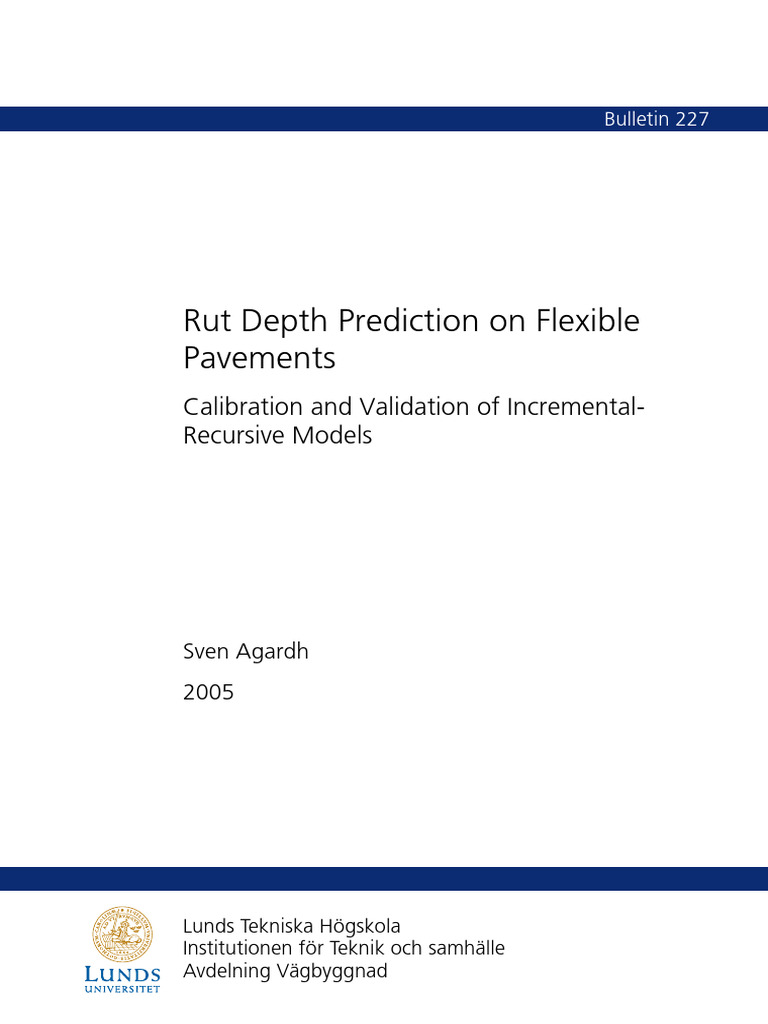 Bulletin 227

Rut Depth Prediction on Flexible Pavements

Calibration and Validation of Incremental-Recursive Models

Sven Agardh

2005

LUNDS UNIVERSITET

Lunds Tekniska Högskola
Institutionen för Teknik och samhälle
Avdelning Vägbyggnad